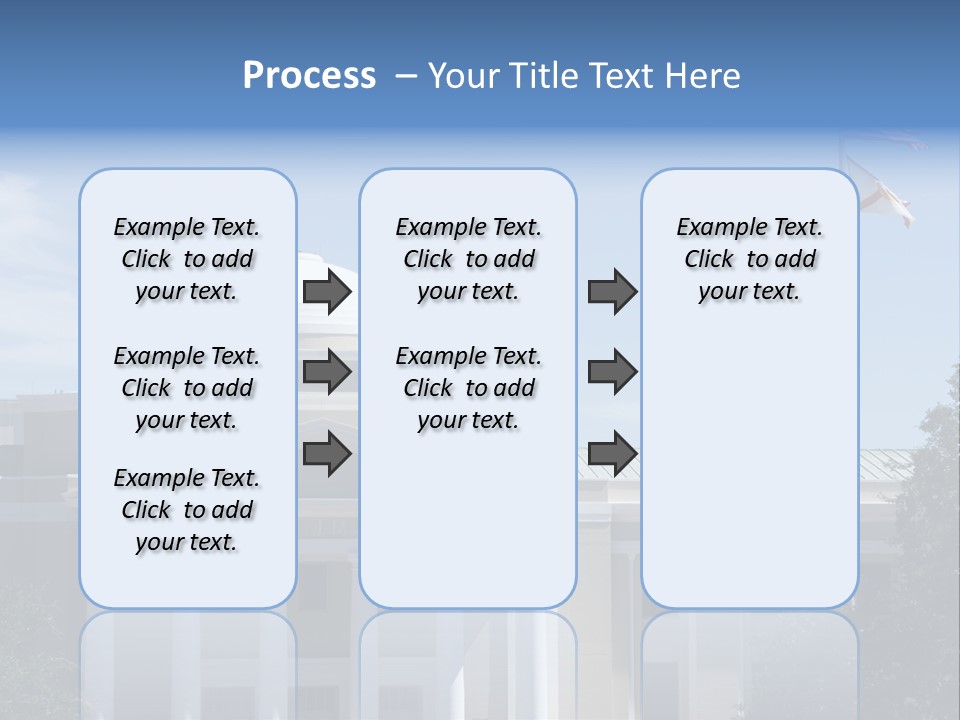 Process – Your Title Text Here

Example Text. Click to add your text.

Example Text. Click to add your text.

Example Text. Click to add your text.

Example Text. Click to add your text.

Example Text. Click to add your text.

Example Text. Click to add your text.